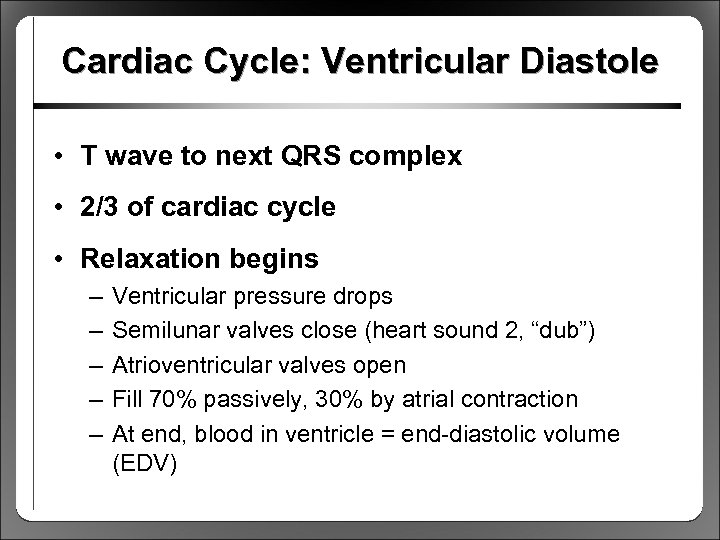 Cardiac Cycle: Ventricular Diastole

• T wave to next QRS complex
• 2/3 of cardiac cycle
• Relaxation begins
– Ventricular pressure drops
– Semilunar valves close (heart sound 2, “dub”)
– Atrioventricular valves open
– Fill 70% passively, 30% by atrial contraction
– At end, blood in ventricle = end-diastolic volume (EDV)